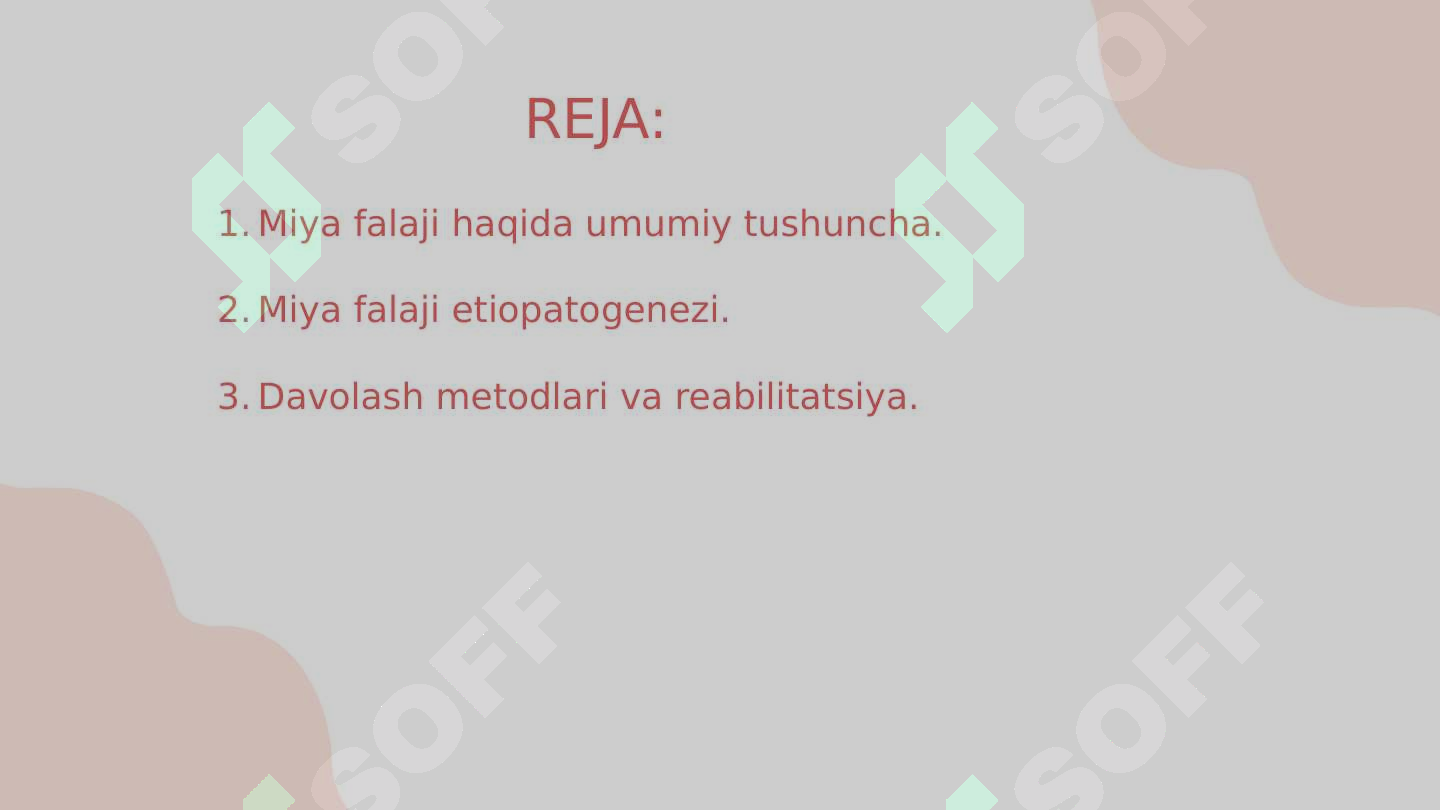 REJA:

1. Miya falaji haqida umumiy tushuncha.

2. Miya falaji etiopatogenezi.

3. Davolash metodlari va reabilitatsiya.

SOFF SOFF SOFF SOFF